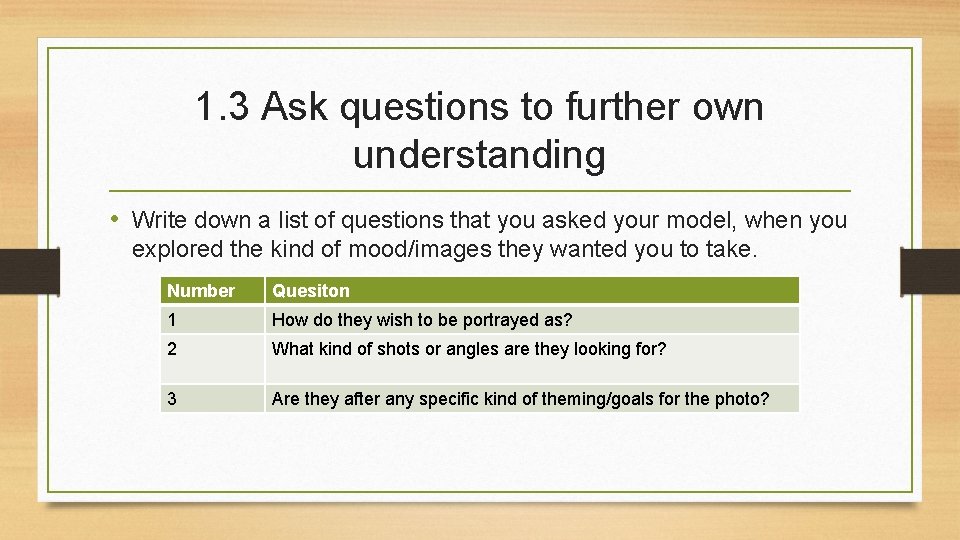 1.3 Ask questions to further own understanding

• Write down a list of questions that you asked your model, when you explored the kind of mood/images they wanted you to take.

| Number | Quesiton |
|---|---|
| 1 | How do they wish to be portrayed as? |
| 2 | What kind of shots or angles are they looking for? |
| 3 | Are they after any specific kind of theming/goals for the photo? |